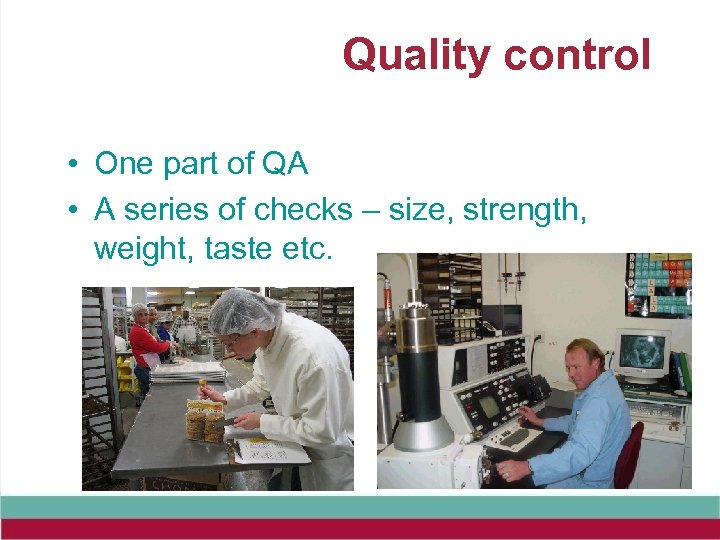 Quality control

• One part of QA
• A series of checks – size, strength, weight, taste etc.